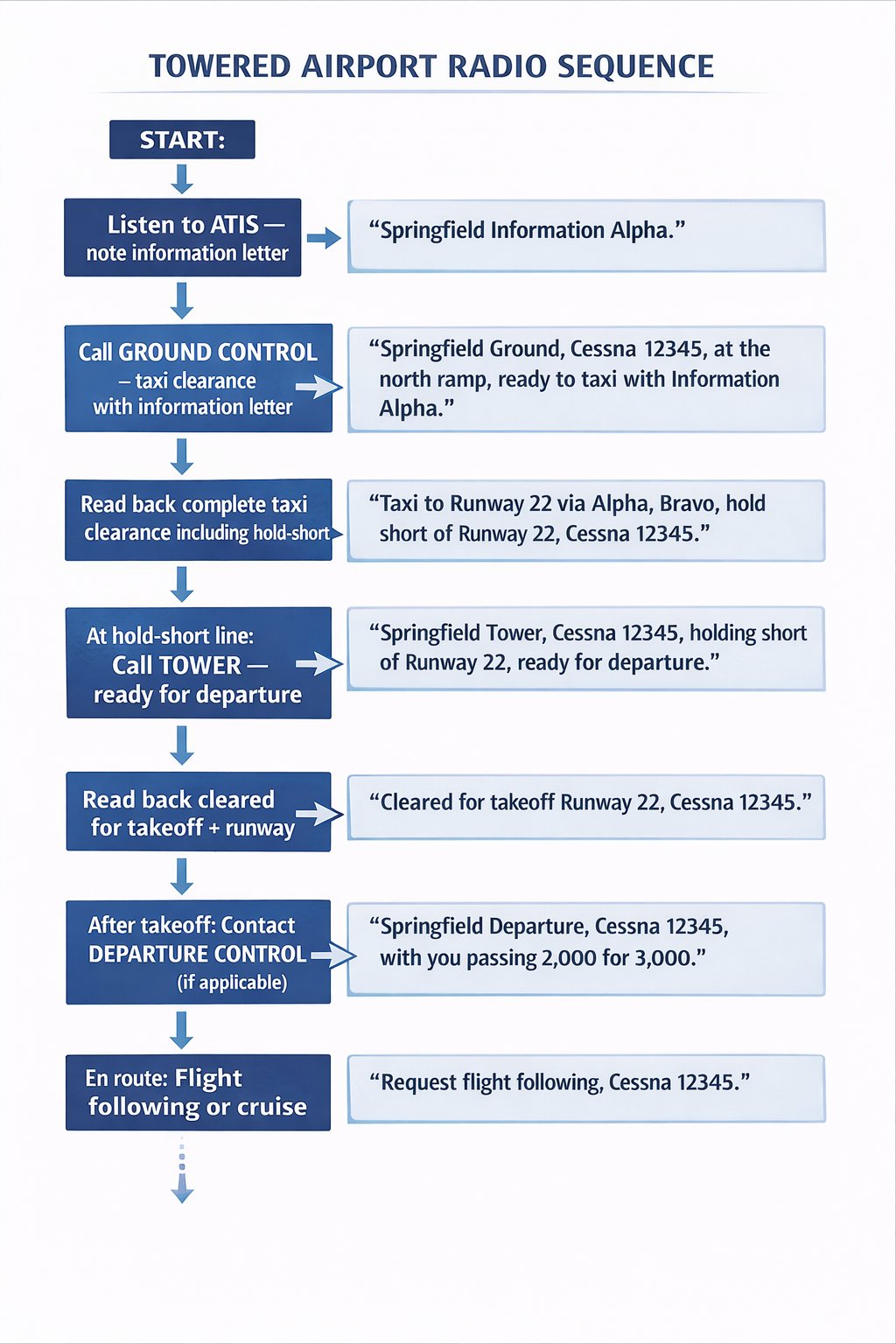 TOWERED AIRPORT RADIO SEQUENCE

START:

Listen to ATIS — note information letter

“Springfield Information Alpha.”

Call GROUND CONTROL – taxi clearance with information letter

“Springfield Ground, Cessna 12345, at the north ramp, ready to taxi with Information Alpha.”

Read back complete taxi clearance including hold-short

“Taxi to Runway 22 via Alpha, Bravo, hold short of Runway 22, Cessna 12345.”

At hold-short line: Call TOWER — ready for departure

“Springfield Tower, Cessna 12345, holding short of Runway 22, ready for departure.”

Read back cleared for takeoff + runway

“Cleared for takeoff Runway 22, Cessna 12345.”

After takeoff: Contact DEPARTURE CONTROL (if applicable)

“Springfield Departure, Cessna 12345, with you passing 2,000 for 3,000.”

En route: Flight following or cruise

“Request flight following, Cessna 12345.”